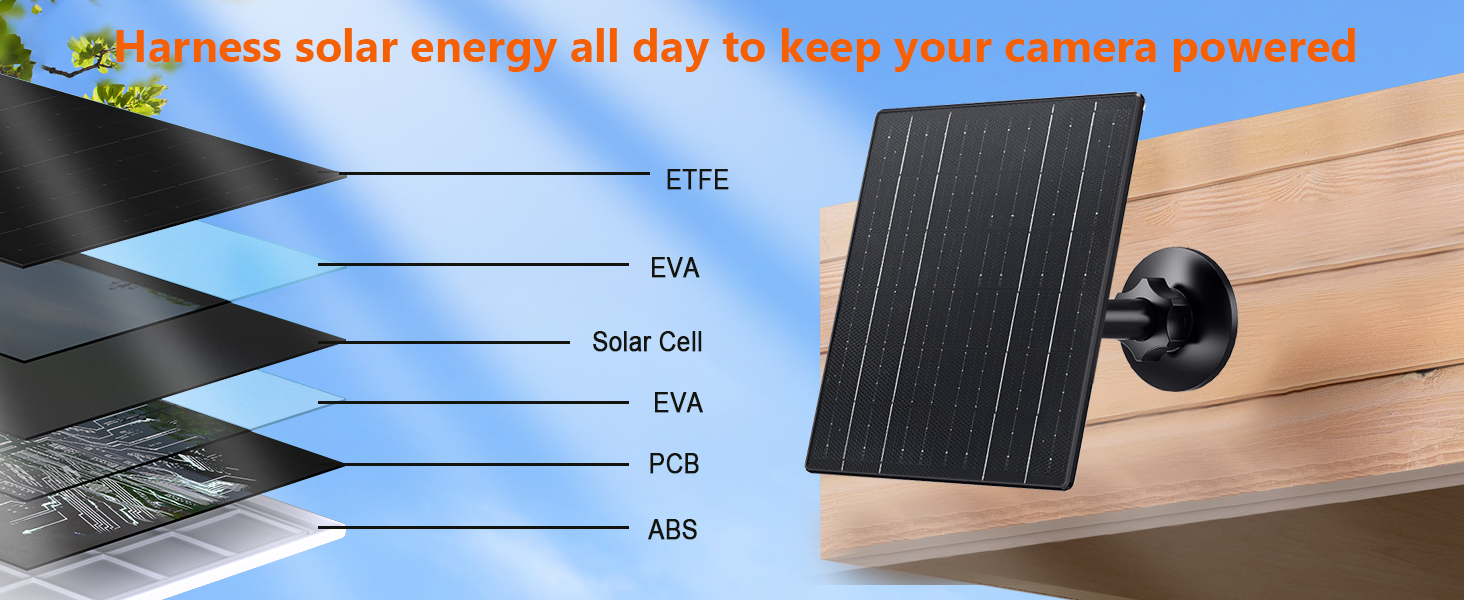 Harness solar energy all day to keep your camera powered

ETFE

EVA

Solar Cell

EVA

PCB

ABS